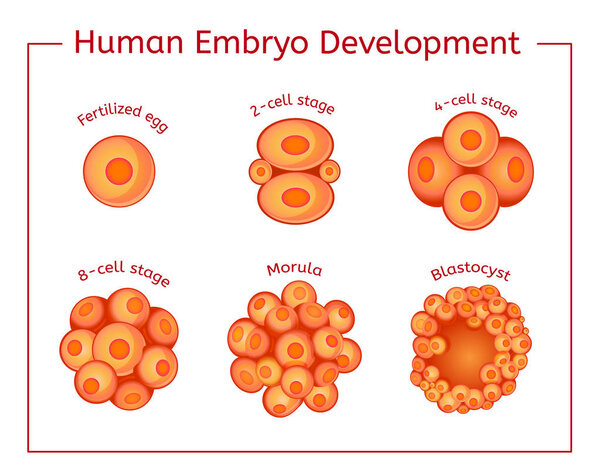 Human Embryo Development

Fertilized egg

2-cell stage

4-cell stage

8-cell stage

Morula

Blastocyst